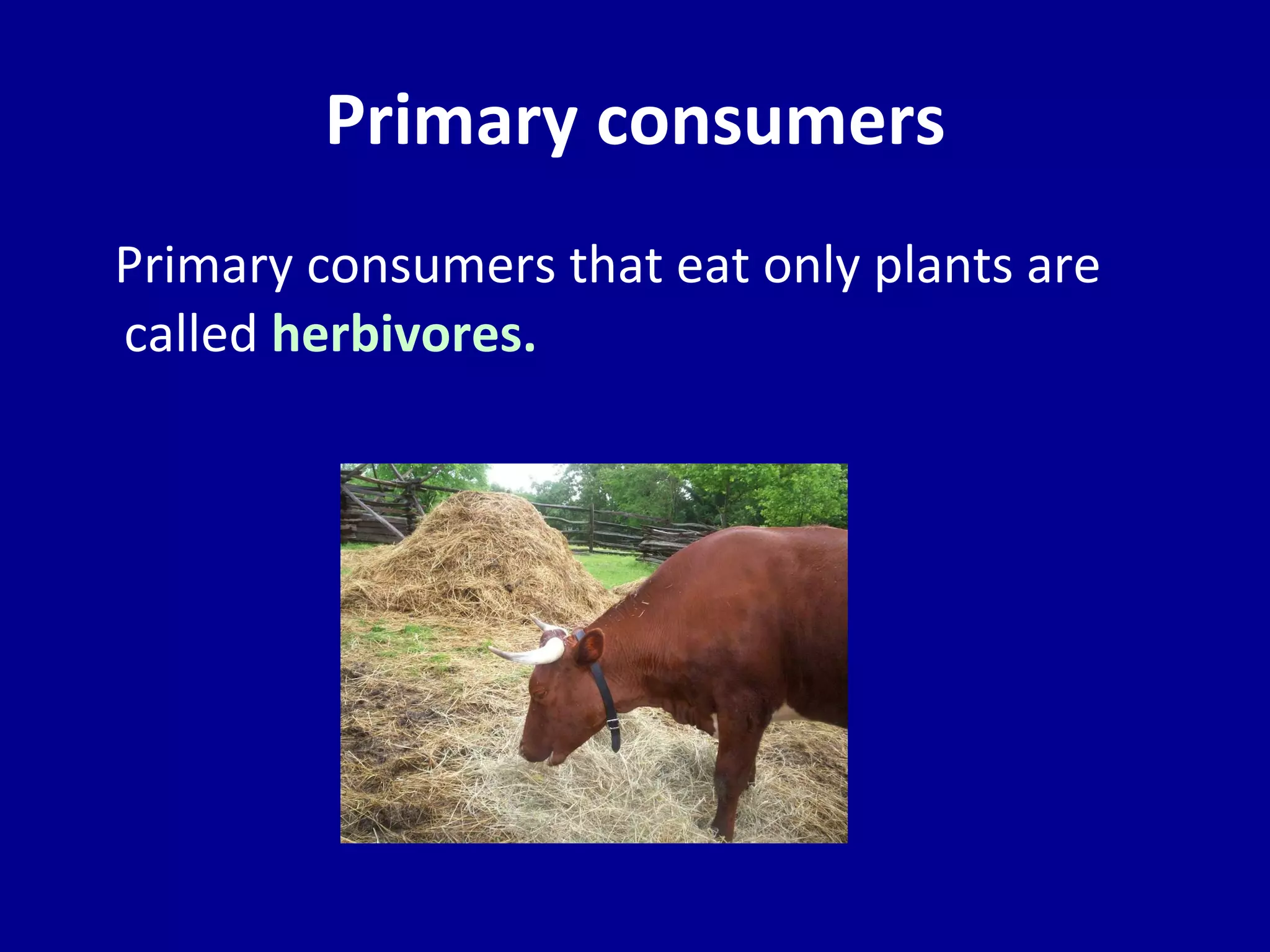 Primary consumers

Primary consumers that eat only plants are called herbivores.